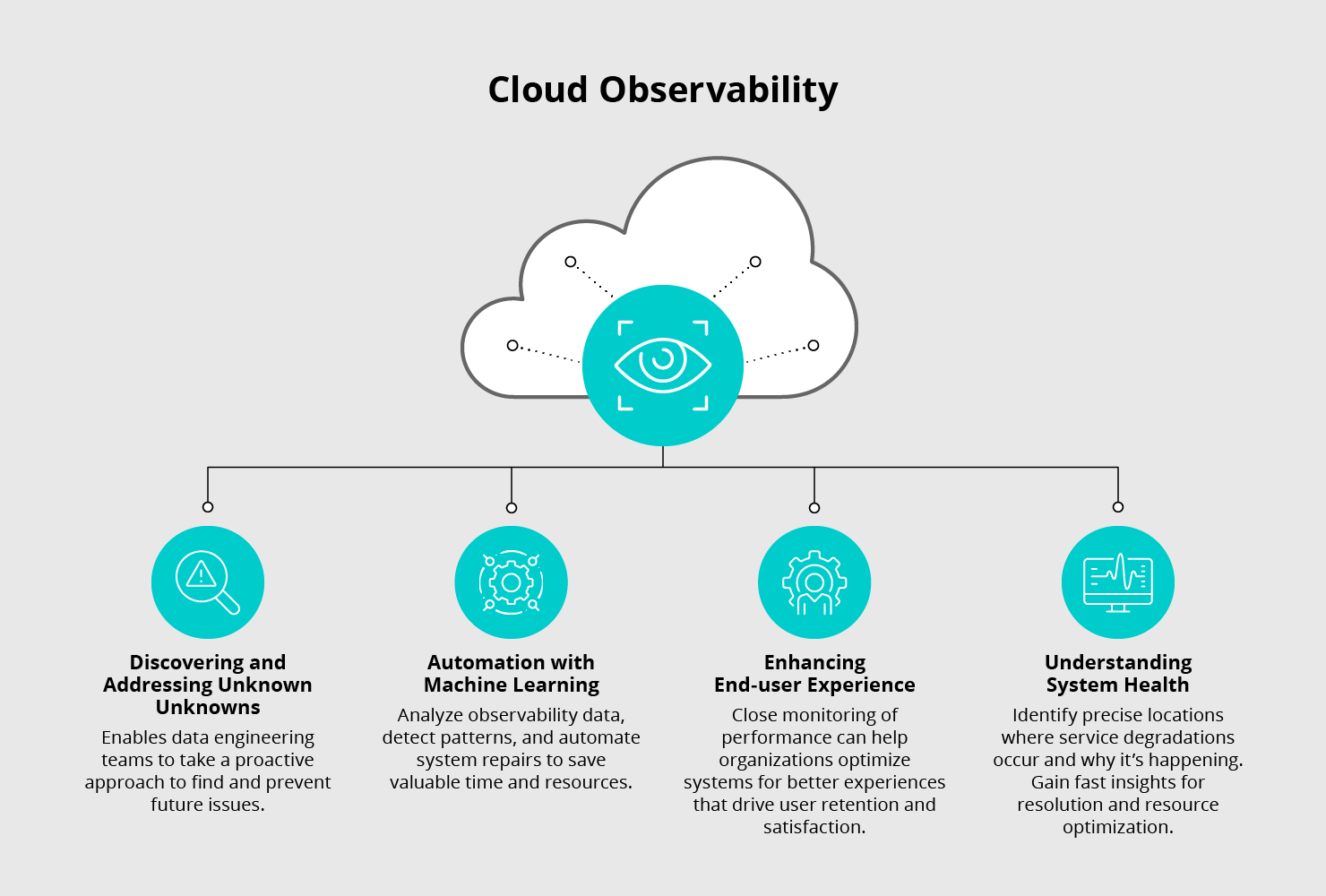 Cloud Observability

Discovering and Addressing Unknown Unknowns

Enables data engineering teams to take a proactive approach to find and prevent future issues.

Automation with Machine Learning

Analyze observability data, detect patterns, and automate system repairs to save valuable time and resources.

Enhancing End-user Experience

Close monitoring of performance can help organizations optimize systems for better experiences that drive user retention and satisfaction.

Understanding System Health

Identify precise locations where service degradations occur and why it's happening. Gain fast insights for resolution and resource optimization.